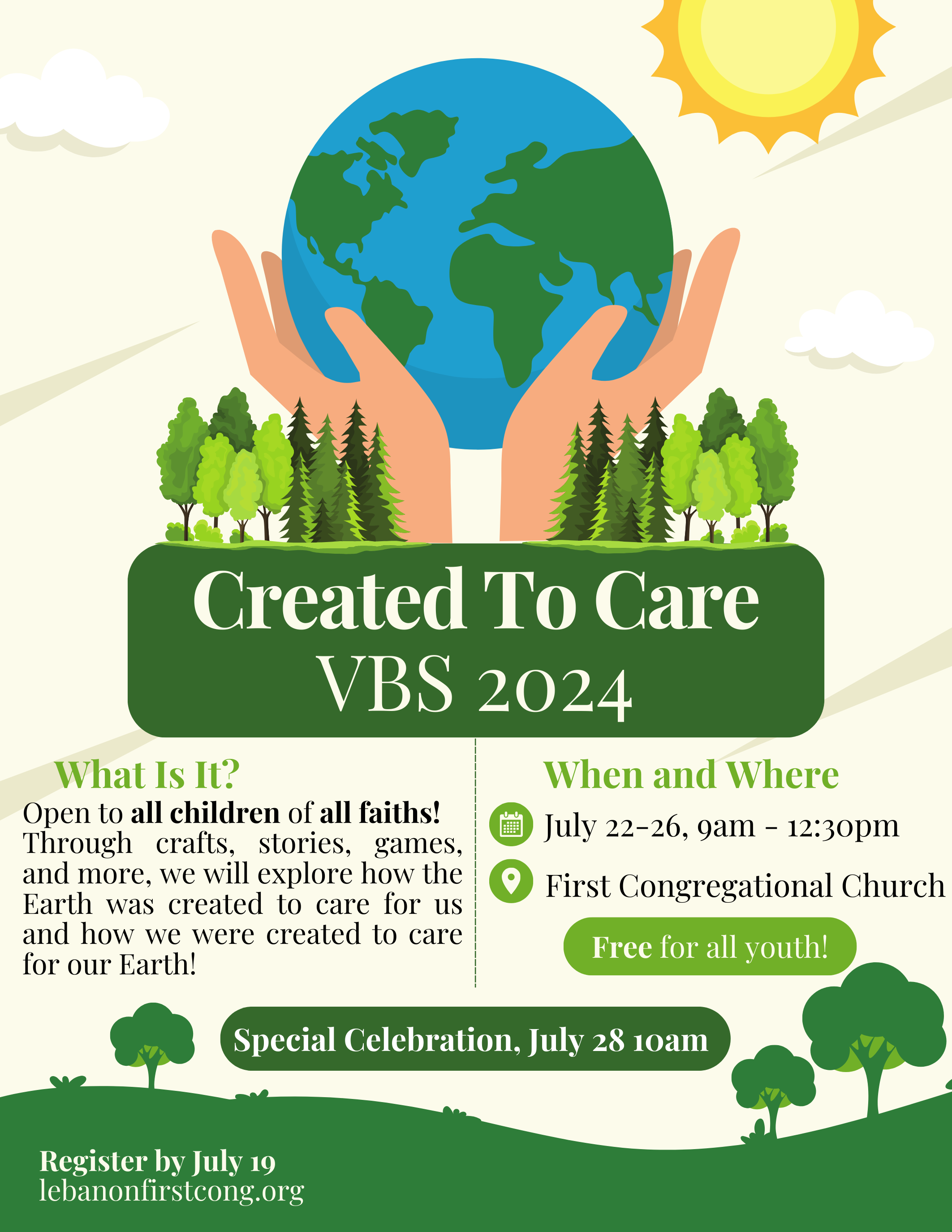 Created To Care
VBS 2024

What Is It?

Open to all children of all faiths! Through crafts, stories, games, and more, we will explore how the Earth was created to care for us and how we were created to care for our Earth!

When and Where

July 22-26, 9am - 12:30pm

First Congregational Church

Free for all youth!

Special Celebration, July 28 10am

Register by July 19
lebanonfirstcong.org